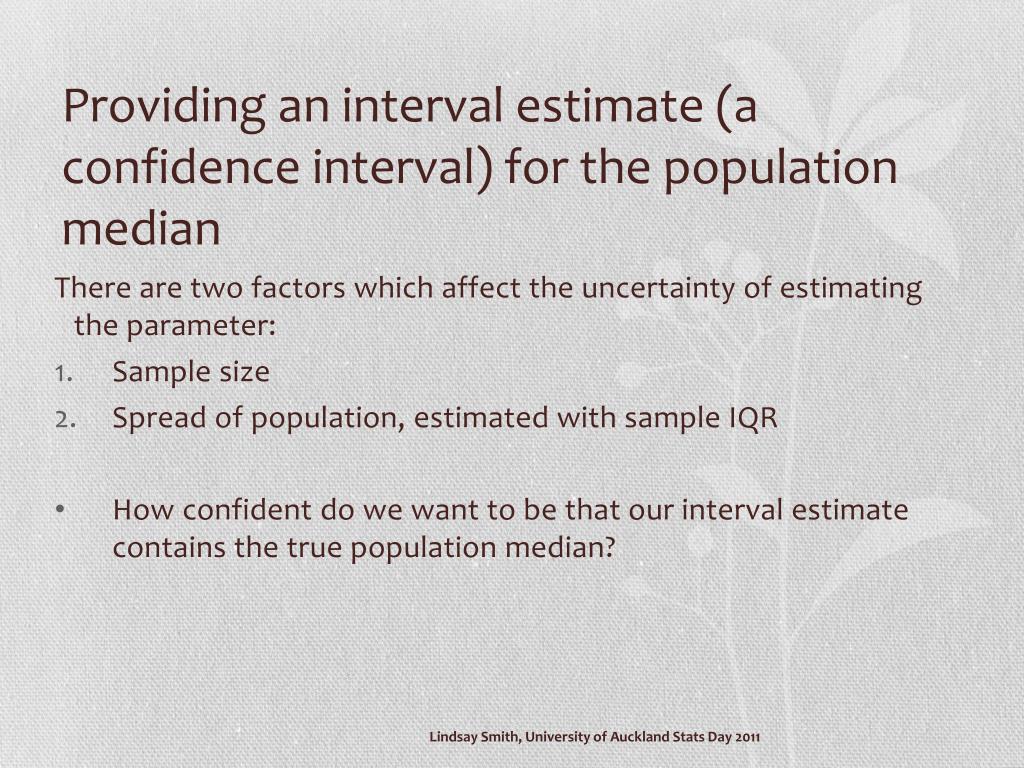 Providing an interval estimate (a confidence interval) for the population median

There are two factors which affect the uncertainty of estimating the parameter:

1. Sample size
2. Spread of population, estimated with sample IQR

• How confident do we want to be that our interval estimate contains the true population median?

Lindsay Smith, University of Auckland Stats Day 2011